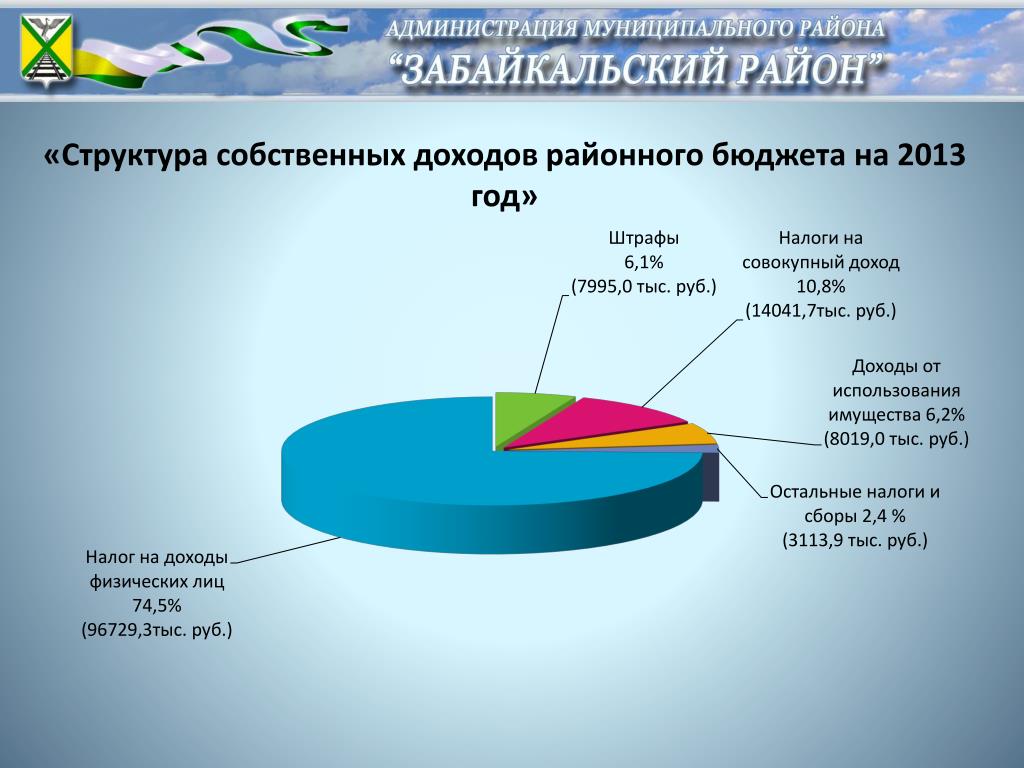 АДМИНИСТРАЦИЯ МУНИЦИПАЛЬНОГО РАЙОНА
"ЗАБАЙКАЛЬСКИЙ РАЙОН"

«Структура собственных доходов районного бюджета на 2013 год»

Штрафы
6,1%
(7995,0 тыс. руб.)

Налоги на совокупный доход
10,8%
(14041,7тыс. руб.)

Доходы от использования имущества 6,2%
(8019,0 тыс. руб.)

Остальные налоги и сборы 2,4 %
(3113,9 тыс. руб.)

Налог на доходы физических лиц
74,5%
(96729,3тыс. руб.)